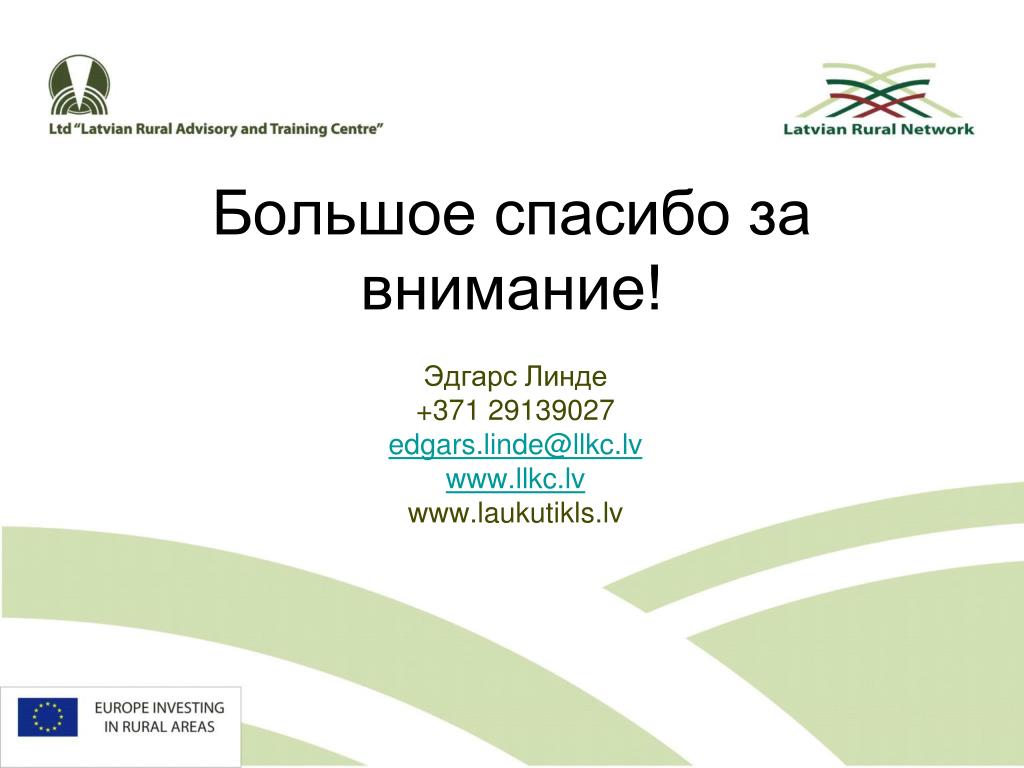 Ltd "Latvian Rural Advisory and Training Centre"

Latvian Rural Network

Большое спасибо за внимание!

Эдгарс Линде
+371 29139027
edgars.linde@llkc.lv
www.llkc.lv
www.laukutikls.lv

EUROPE INVESTING IN RURAL AREAS